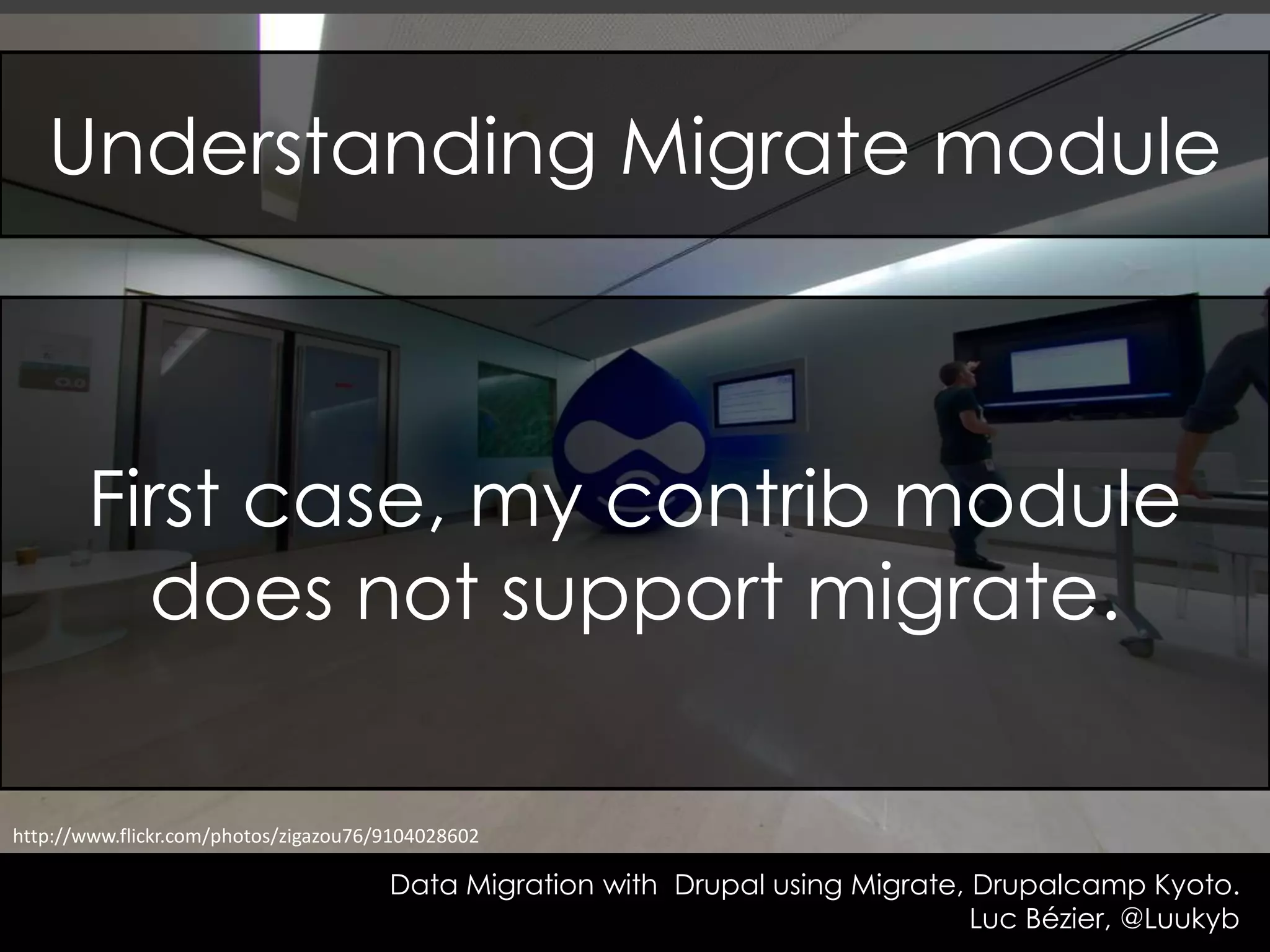 Understanding Migrate module

First case, my contrib module does not support migrate.

http://www.flickr.com/photos/zigazou76/9104028602

Data Migration with  Drupal using Migrate, Drupalcamp Kyoto.
Luc Bézier, @Luukyb